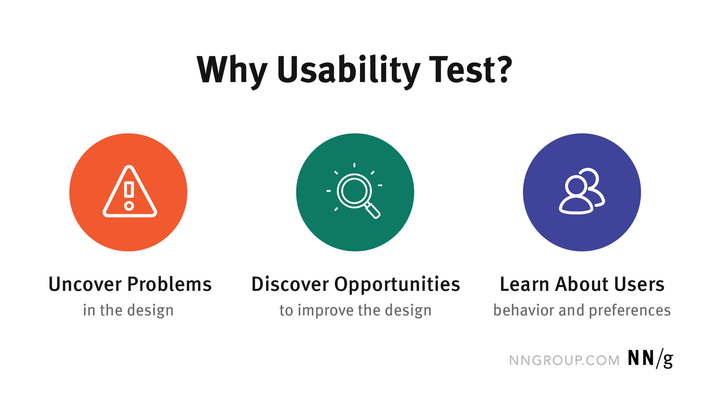 Why Usability Test?

Uncover Problems
in the design

Discover Opportunities
to improve the design

Learn About Users
behavior and preferences

NNGROUP.COM NN/g